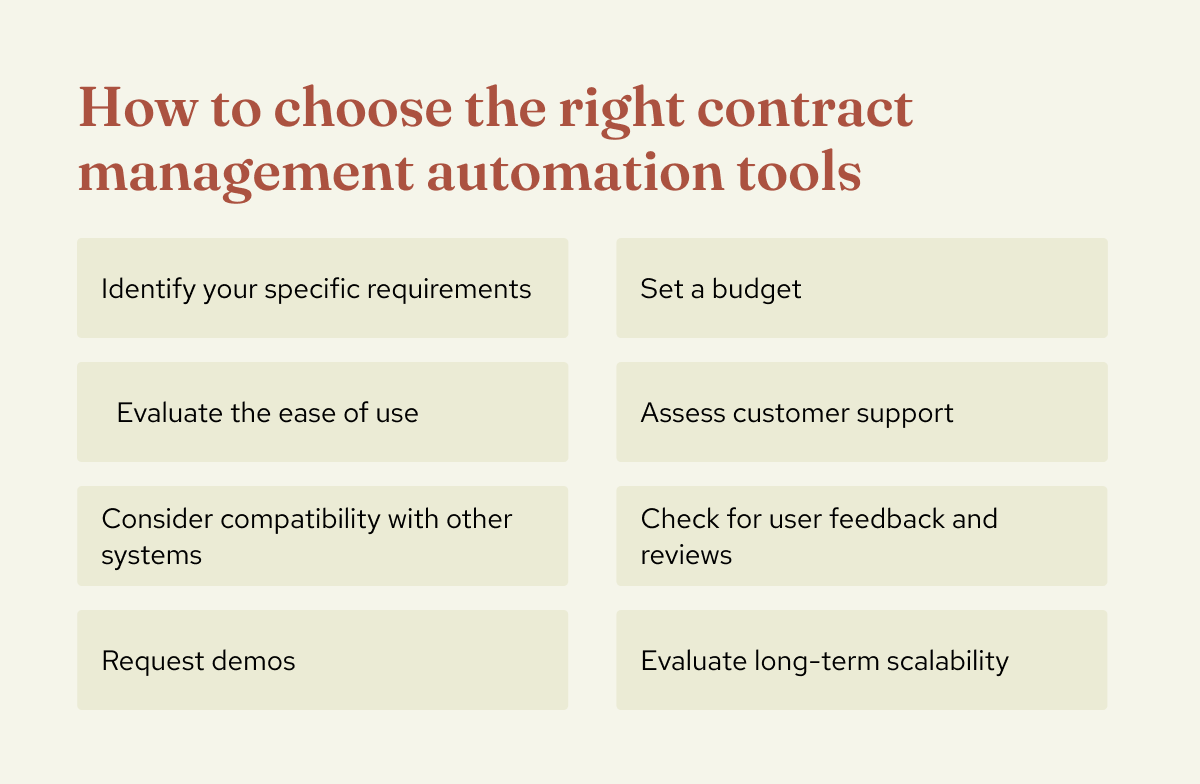 How to choose the right contract management automation tools

Identify your specific requirements

Evaluate the ease of use

Consider compatibility with other systems

Request demos

Set a budget

Assess customer support

Check for user feedback and reviews

Evaluate long-term scalability